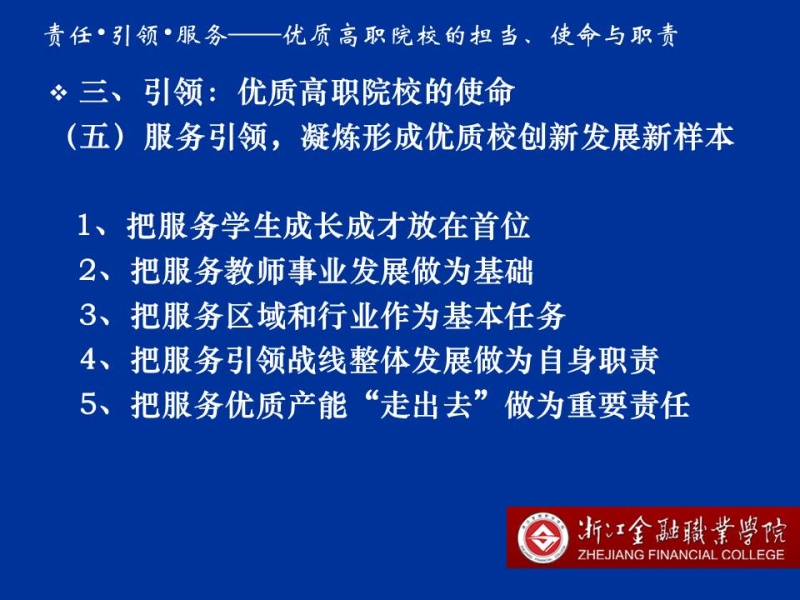 责任•引领•服务——优质高职院校的担当、使命与职责

❖ 三、引领：优质高职院校的使命

（五）服务引领，凝炼形成优质校创新发展新样本

1、把服务学生成长成才放在首位
2、把服务教师事业发展做为基础
3、把服务区域和行业作为基本任务
4、把服务引领战线整体发展做为自身职责
5、把服务优质产能“走出去”做为重要责任

浙江金融職業學院
ZHEJIANG FINANCIAL COLLEGE